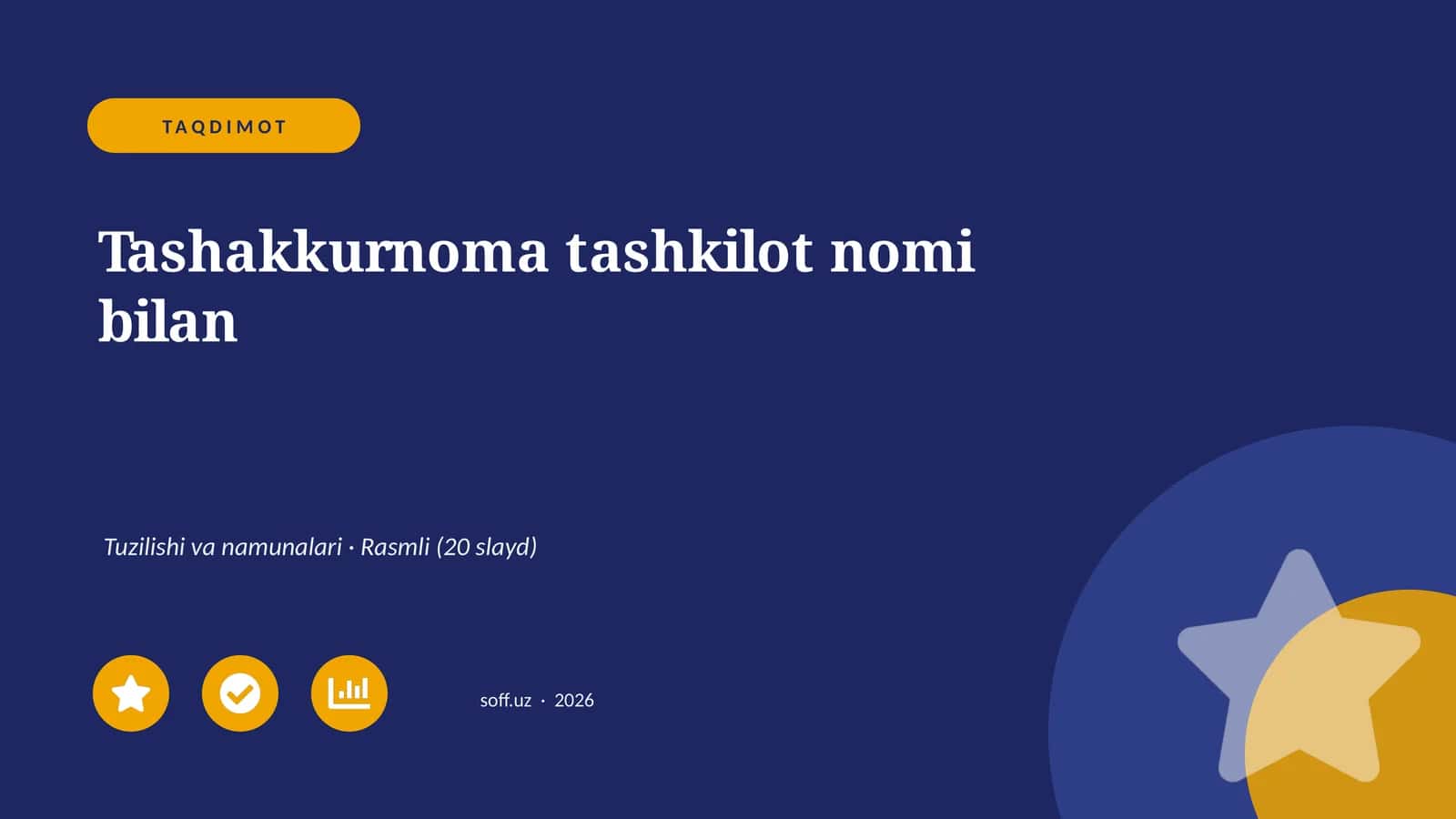 TAQDIMOT

Tashakkurnoma tashkilot nomi bilan

Tuzilishi va namunalari · Rasmli (20 slayd)

soff.uz · 2026